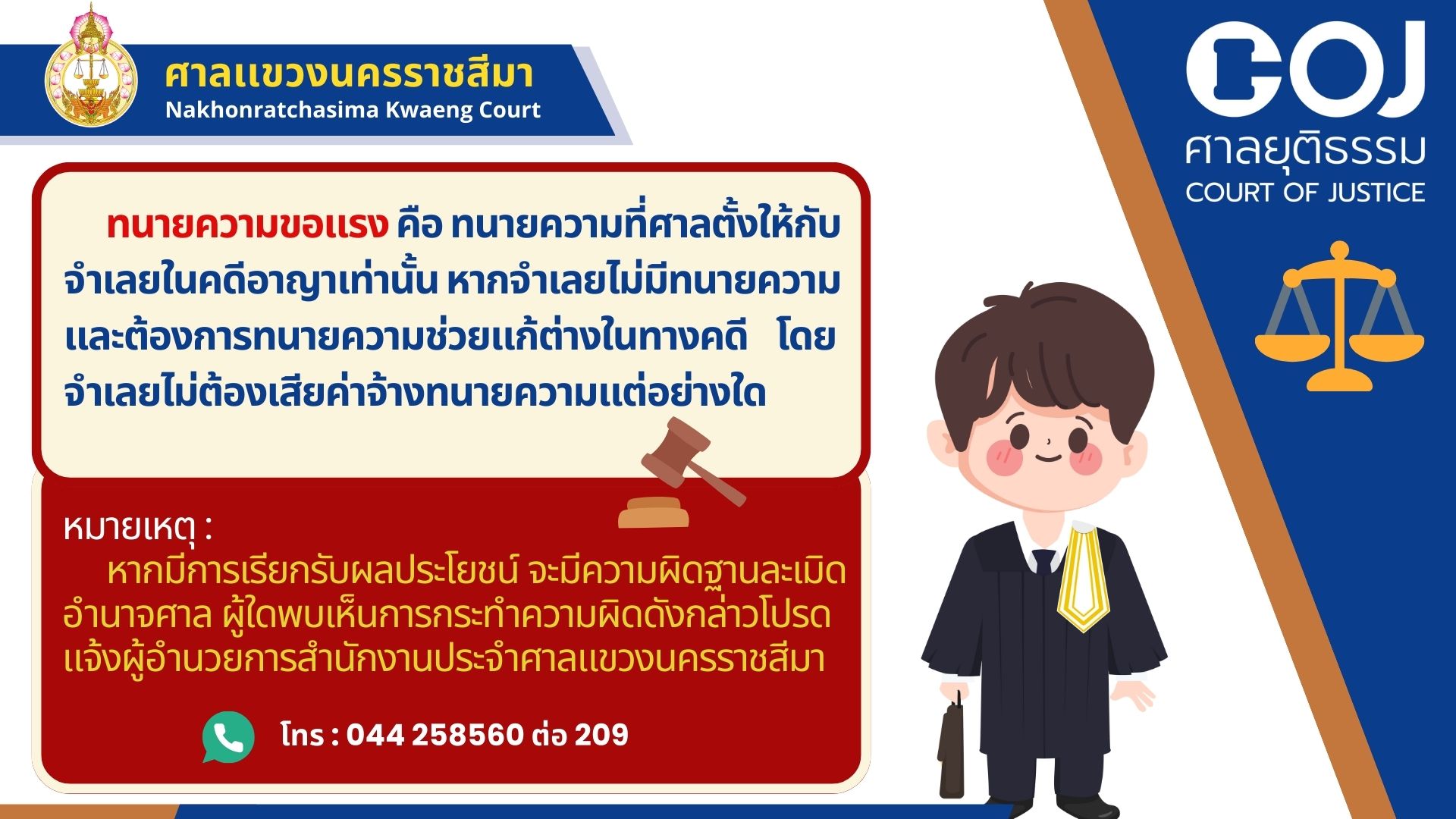 ศาลแขวงนครราชสีมา
Nakhonratchasima Kwaeng Court

COJ
ศาลยุติธรรม
COURT OF JUSTICE

ทนายความขอแรง คือ ทนายความที่ศาลตั้งให้กับจำเลยในคดีอาญาเท่านั้น หากจำเลยไม่มีทนายความและต้องการทนายความช่วยแก้ต่างในทางคดี โดยจำเลยไม่ต้องเสียค่าจ้างทนายความแต่อย่างใด

หมายเหตุ :
หากมีการเรียกรับผลประโยชน์ จะมีความผิดฐานละเมิดอำนาจศาล ผู้ใดพบเห็นการกระทำความผิดดังกล่าวโปรดแจ้งผู้อำนวยการสำนักงานประจำศาลแขวงนครราชสีมา

โทร : 044 258560 ต่อ 209